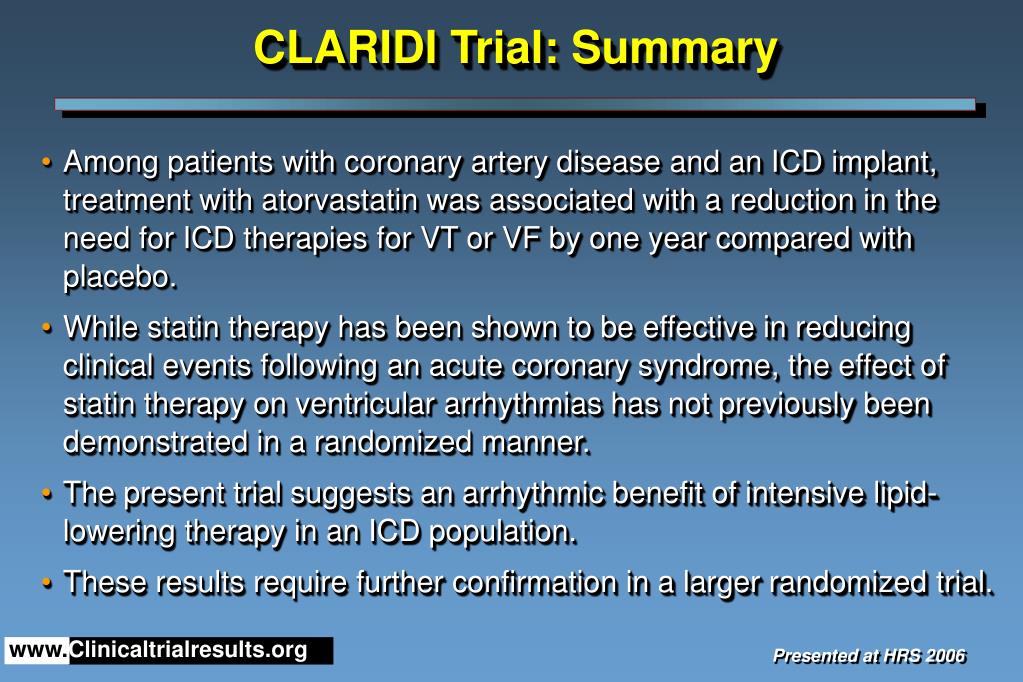 CLARIDI Trial: Summary

• Among patients with coronary artery disease and an ICD implant, treatment with atorvastatin was associated with a reduction in the need for ICD therapies for VT or VF by one year compared with placebo.

• While statin therapy has been shown to be effective in reducing clinical events following an acute coronary syndrome, the effect of statin therapy on ventricular arrhythmias has not previously been demonstrated in a randomized manner.

• The present trial suggests an arrhythmic benefit of intensive lipid-lowering therapy in an ICD population.

• These results require further confirmation in a larger randomized trial.

www.Clinicaltrialresults.org

Presented at HRS 2006